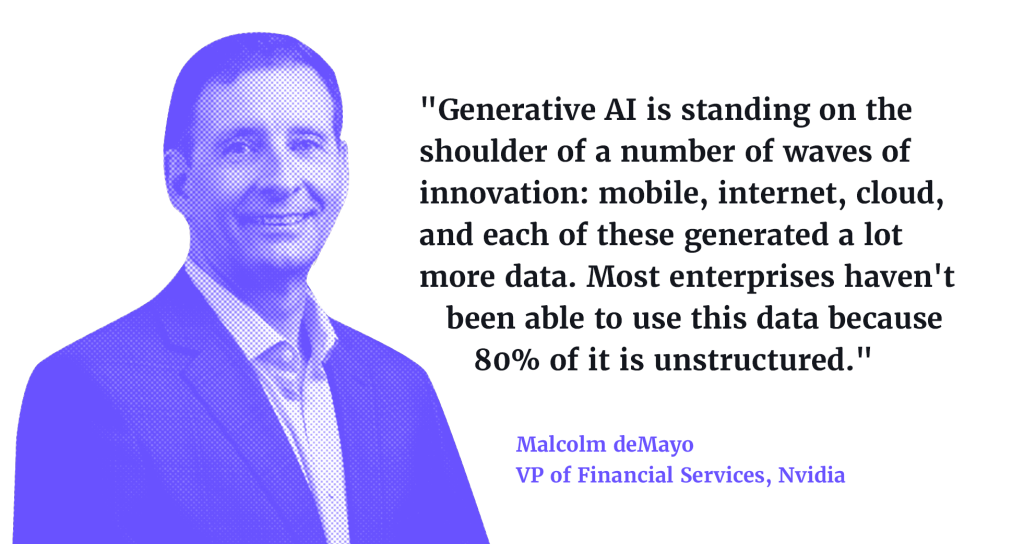 "Generative AI is standing on the shoulder of a number of waves of innovation: mobile, internet, cloud, and each of these generated a lot more data. Most enterprises haven't been able to use this data because 80% of it is unstructured."

Malcolm deMayo
VP of Financial Services, Nvidia